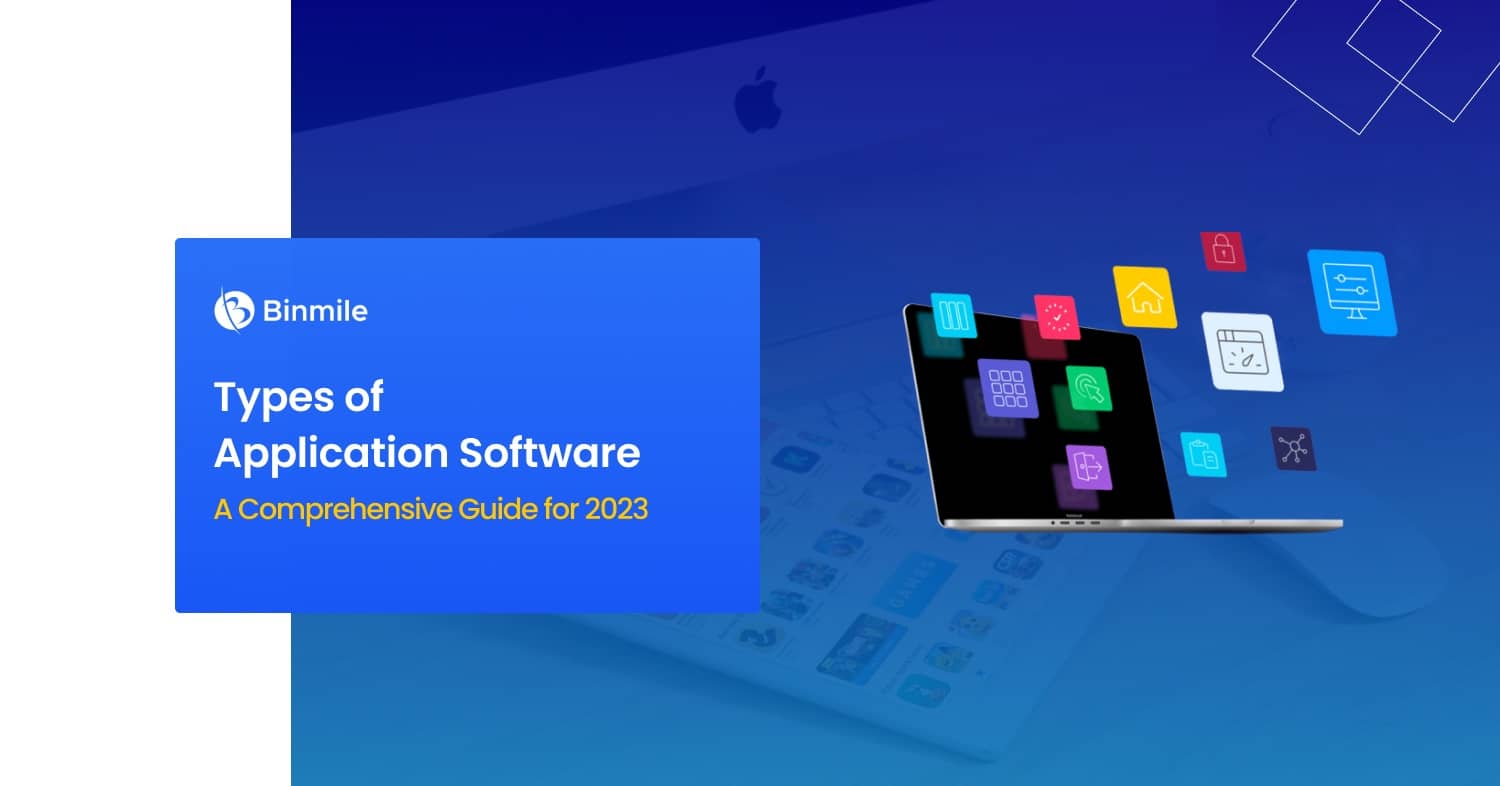 Binmile

Types of Application Software

A Comprehensive Guide for 2023